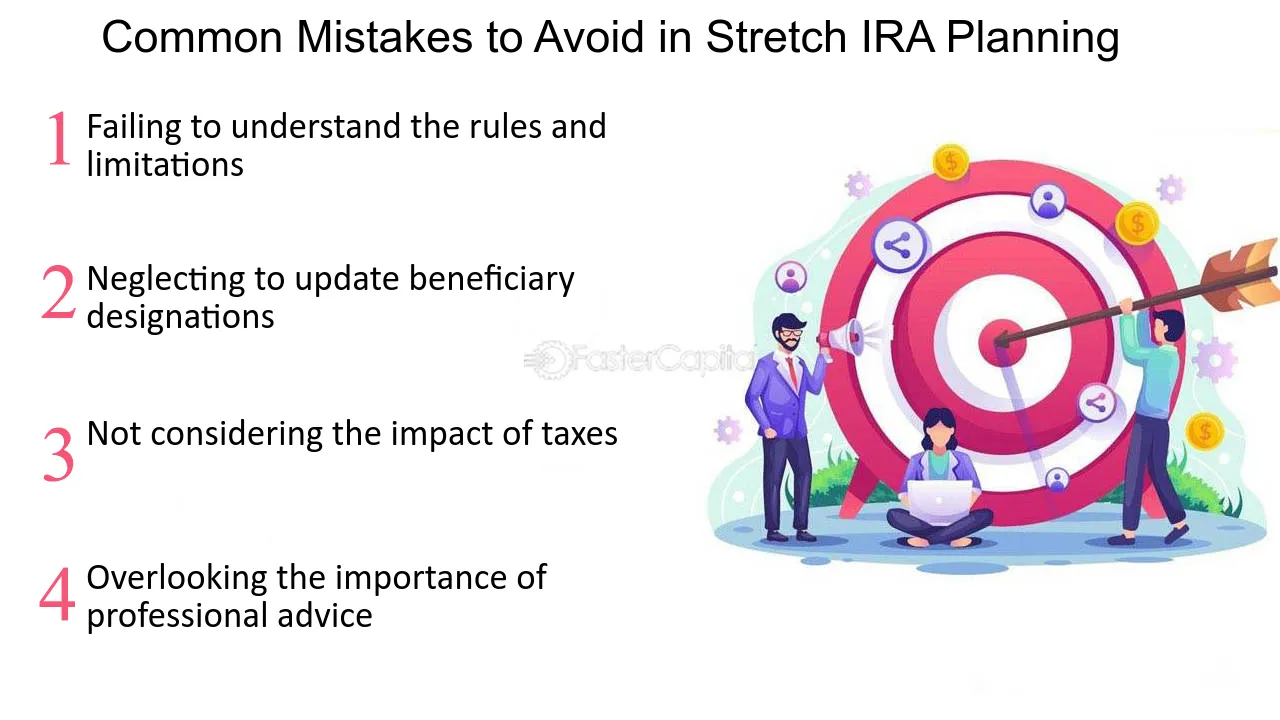 Common Mistakes to Avoid in Stretch IRA Planning

1 Failing to understand the rules and limitations

2 Neglecting to update beneficiary designations

3 Not considering the impact of taxes

4 Overlooking the importance of professional advice

FasterCapital